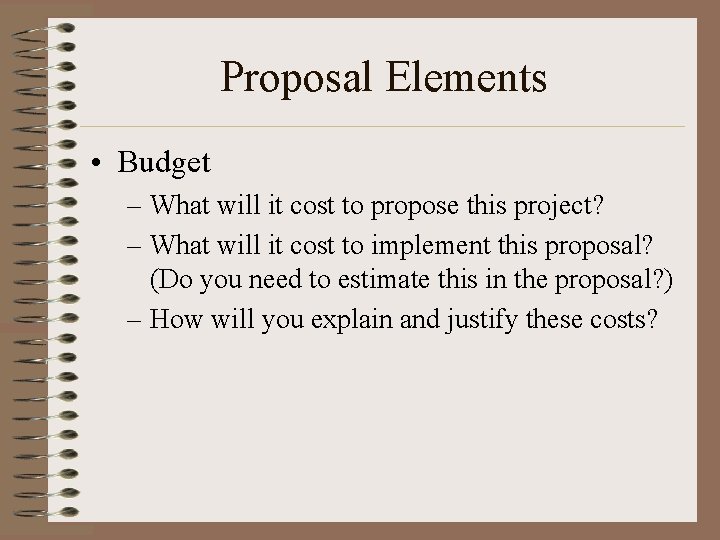 Proposal Elements

• Budget
  – What will it cost to propose this project?
  – What will it cost to implement this proposal? (Do you need to estimate this in the proposal?)
  – How will you explain and justify these costs?